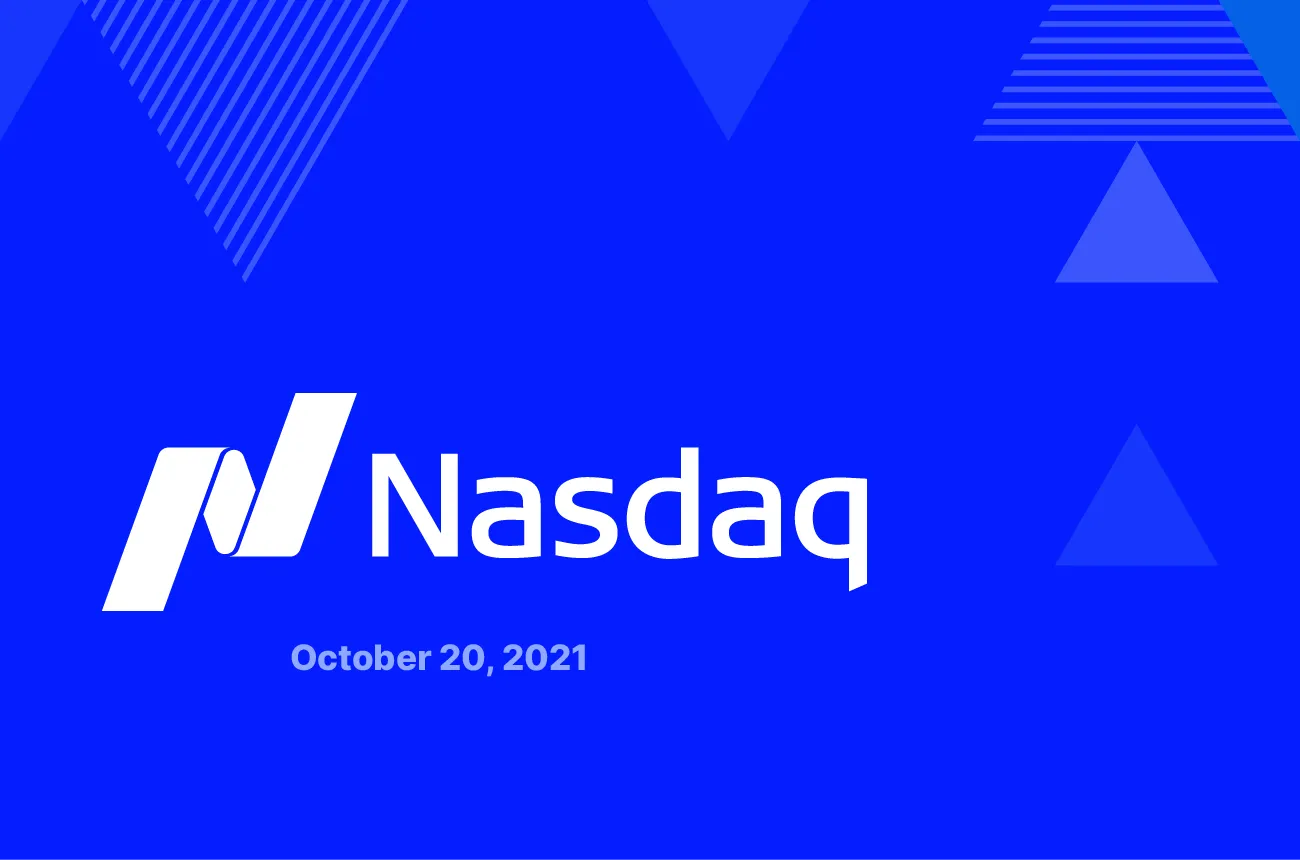 Nasdaq

October 20, 2021